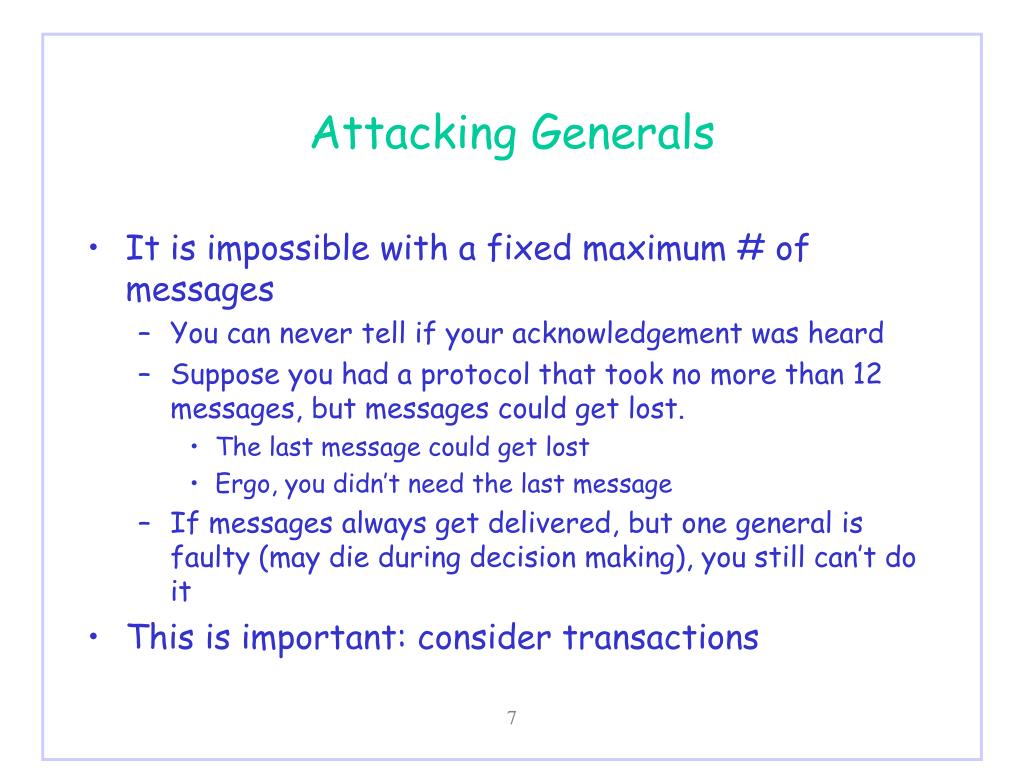 Attacking Generals

• It is impossible with a fixed maximum # of messages
– You can never tell if your acknowledgement was heard
– Suppose you had a protocol that took no more than 12 messages, but messages could get lost.
• The last message could get lost
• Ergo, you didn't need the last message
– If messages always get delivered, but one general is faulty (may die during decision making), you still can't do it
• This is important: consider transactions

7